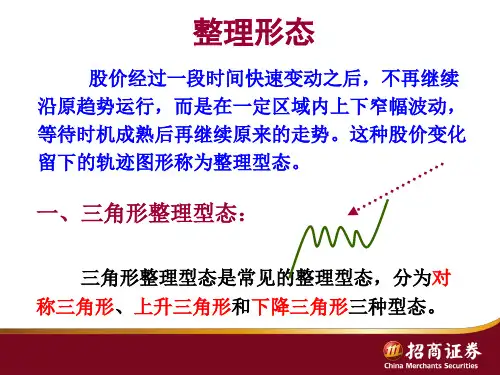 整理形态

股价经过一段时间快速变动之后，不再继续沿原趋势运行，而是在一定区域内上下窄幅波动，等待时机成熟后再继续原来的走势。这种股价变化留下的轨迹图形称为整理型态。

一、三角形整理型态：

三角形整理型态是常见的整理型态，分为对称三角形、上升三角形和下降三角形三种型态。

招商证券
China Merchants Securities